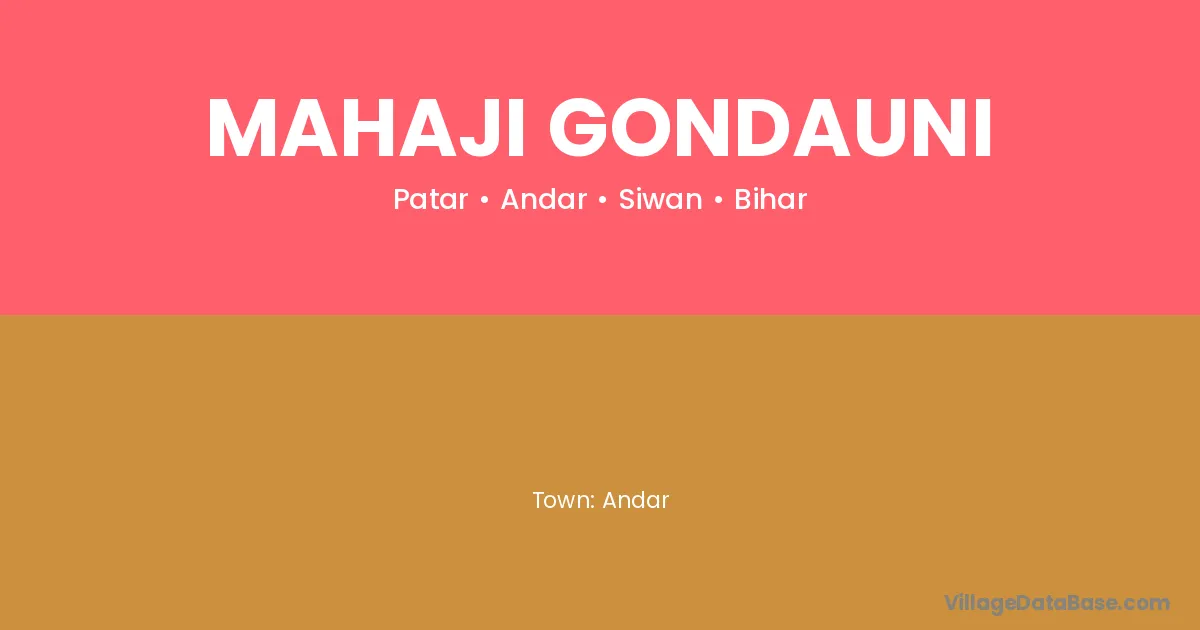 MAHAJI GONDAUNI

Patar • Andar • Siwan • Bihar

Town: Andar

VillageDataBase.com